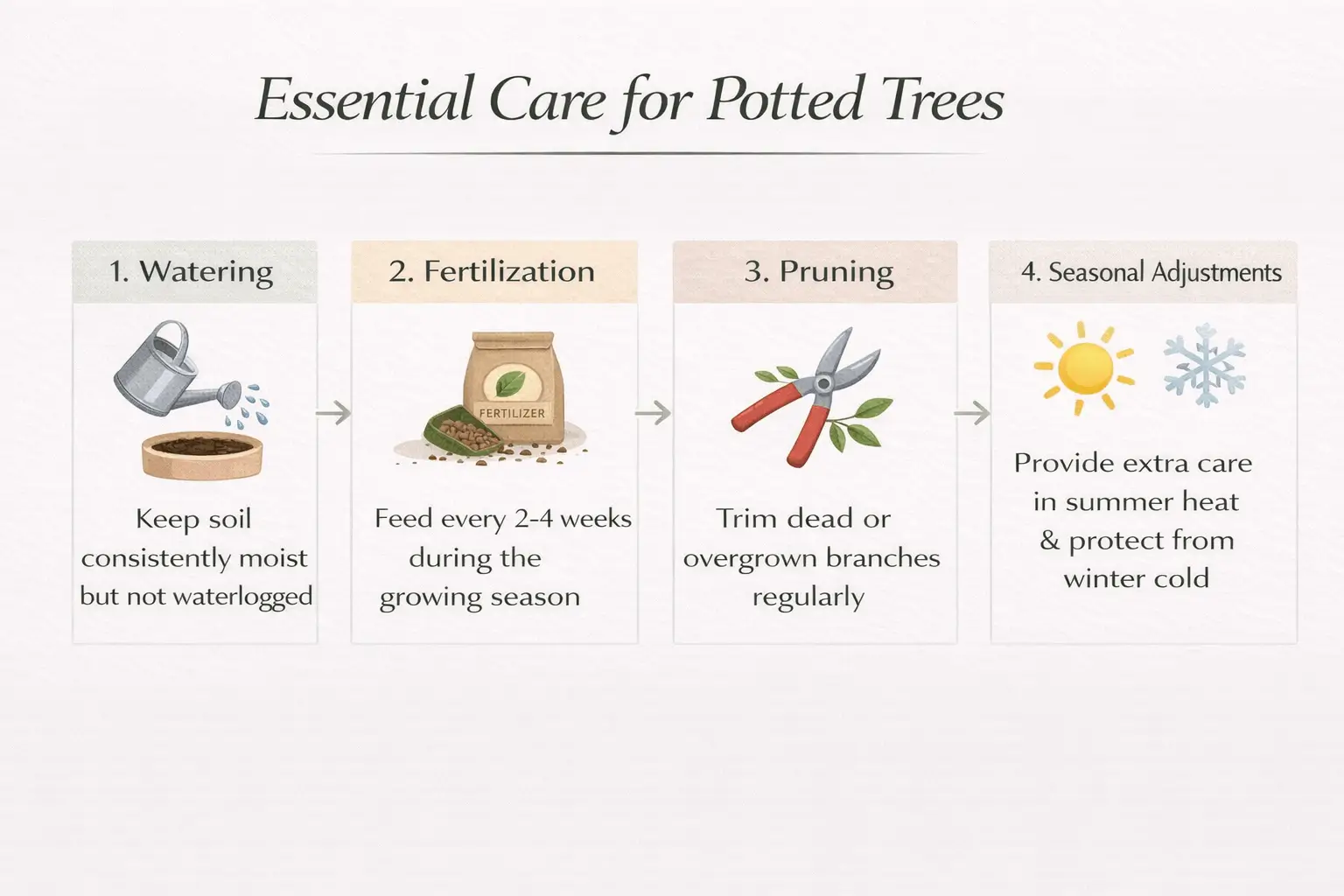 Essential Care for Potted Trees

1. Watering

Keep soil consistently moist but not waterlogged

2. Fertilization

FERTILIZER

Feed every 2-4 weeks during the growing season

3. Pruning

Trim dead or overgrown branches regularly

4. Seasonal Adjustments

Provide extra care in summer heat & protect from winter cold